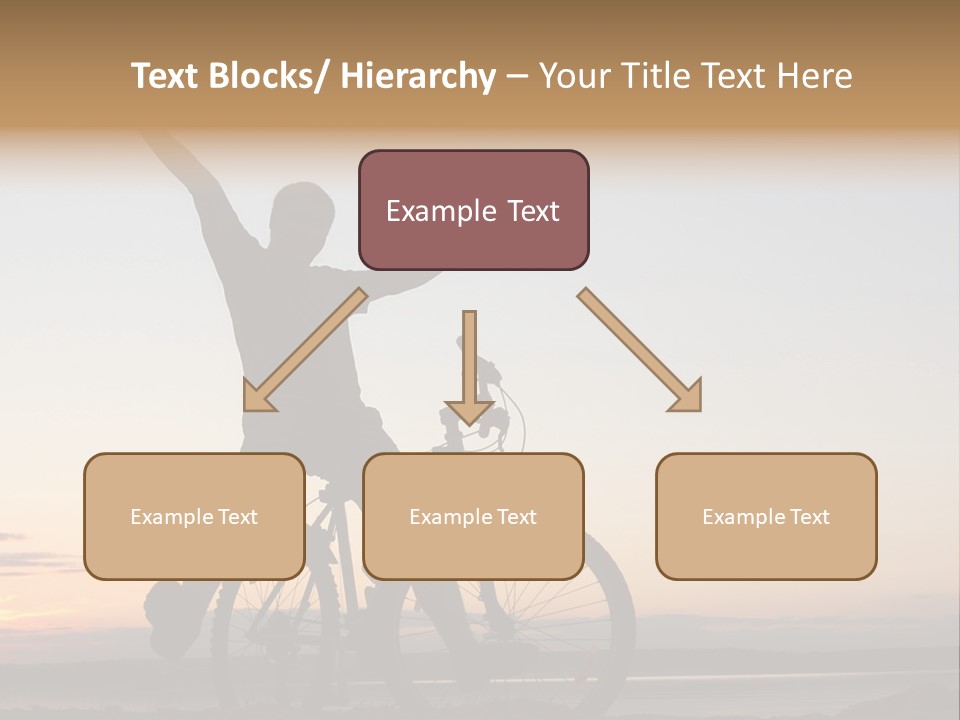 Text Blocks/ Hierarchy – Your Title Text Here

Example Text

Example Text

Example Text

Example Text